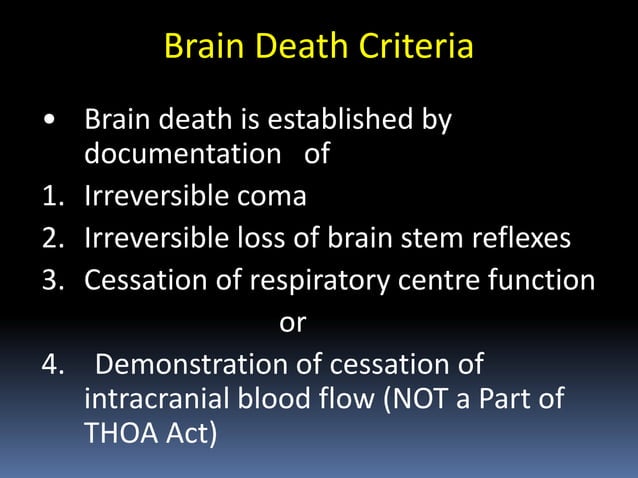 Brain Death Criteria

• Brain death is established by documentation of

1. Irreversible coma
2. Irreversible loss of brain stem reflexes
3. Cessation of respiratory centre function

or

4. Demonstration of cessation of intracranial blood flow (NOT a Part of THOA Act)